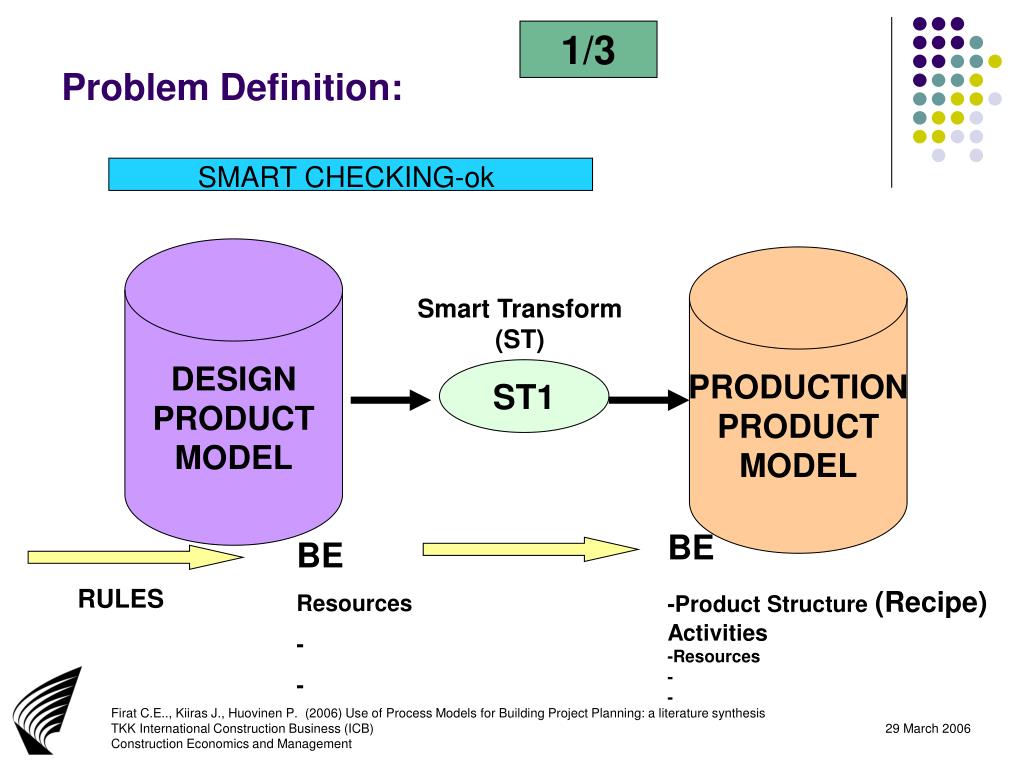 1/3

Problem Definition:

SMART CHECKING-ok

DESIGN PRODUCT MODEL

Smart Transform (ST)

ST1

PRODUCTION PRODUCT MODEL

RULES

BE

Resources

-

-

BE

-Product Structure (Recipe)
Activities
-Resources
-
-

Firat C.E.., Kiiras J., Huovinen P. (2006) Use of Process Models for Building Project Planning: a literature synthesis
TKK International Construction Business (ICB)
Construction Economics and Management

29 March 2006